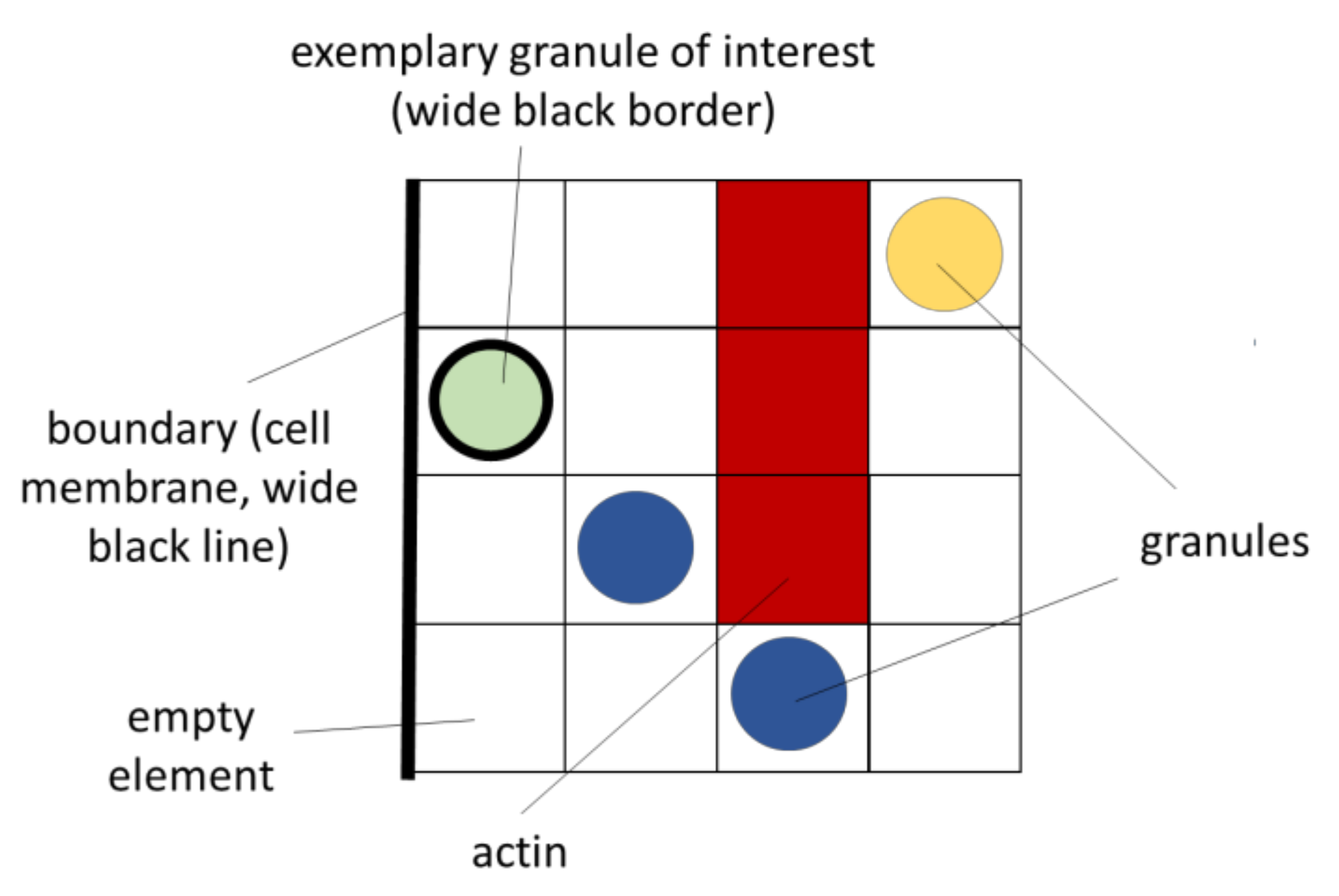 exemplary granule of interest (wide black border)

boundary (cell membrane, wide black line)

granules

empty element

actin